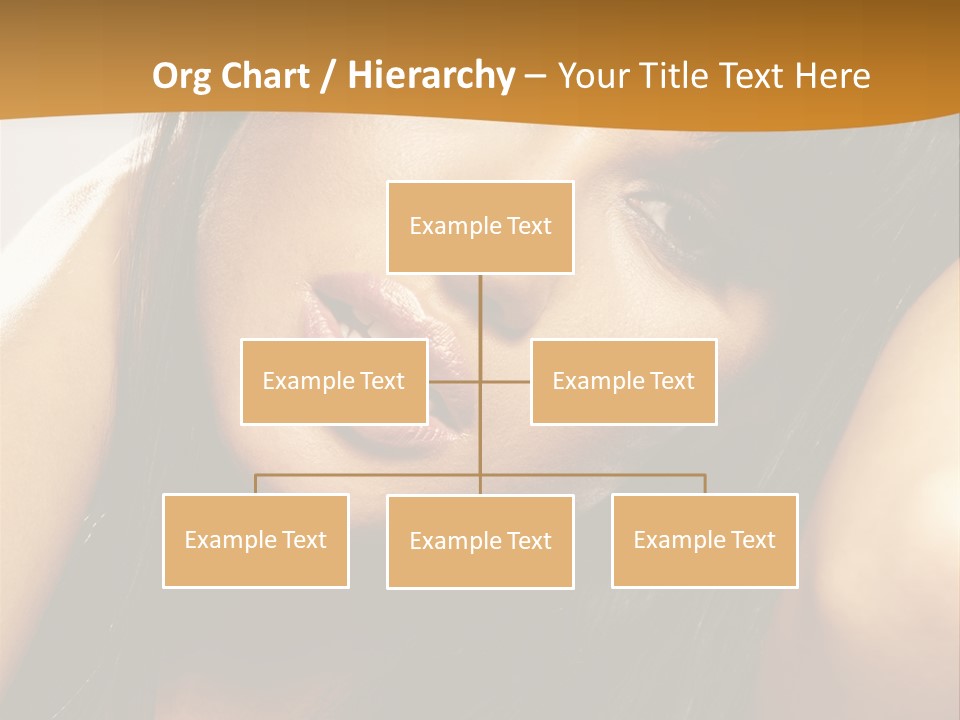 Org Chart / Hierarchy – Your Title Text Here

Example Text

Example Text

Example Text

Example Text

Example Text

Example Text